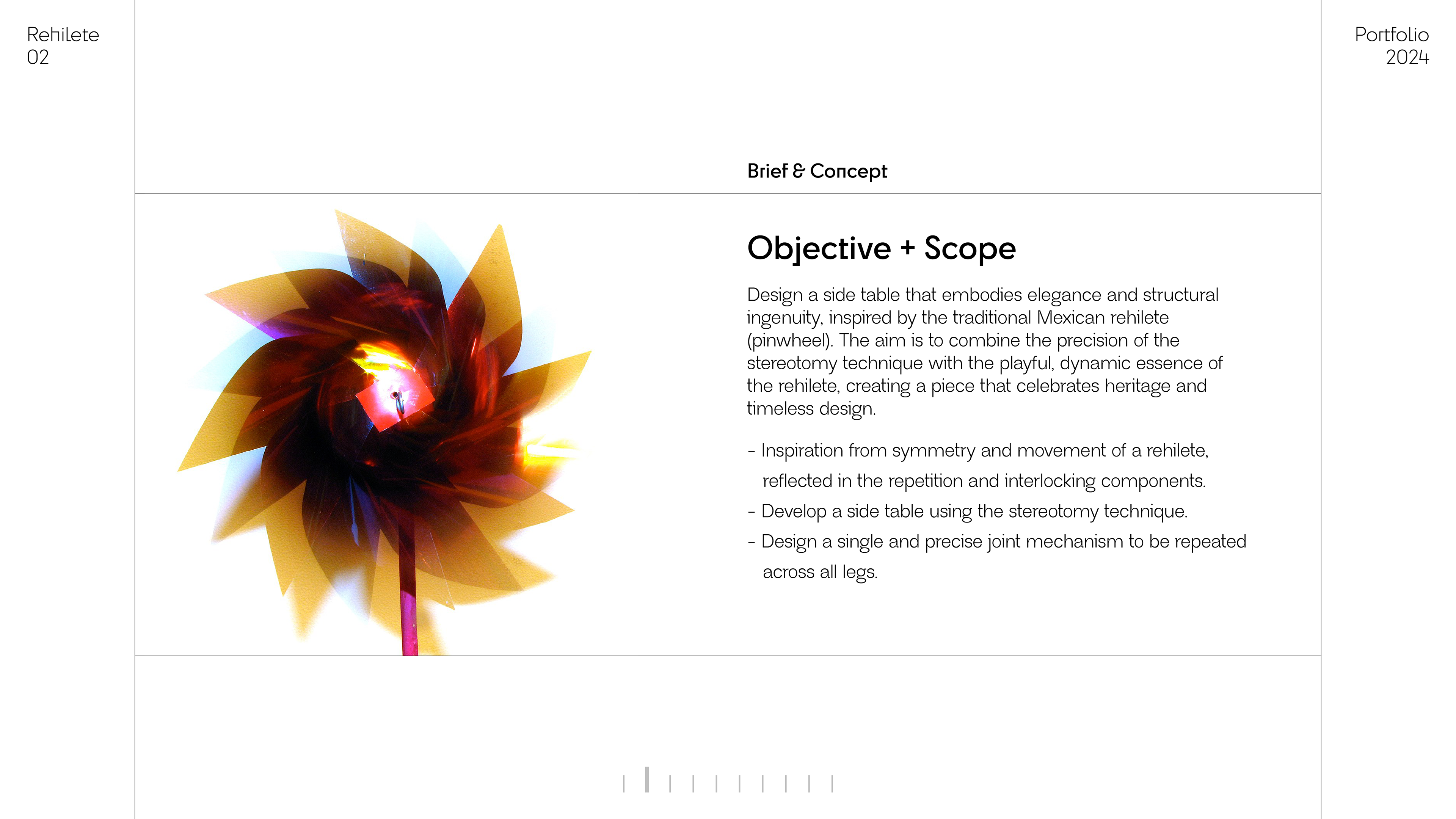 Rehilete
02

Portfolio
2024

Brief & Concept

Objective + Scope

Design a side table that embodies elegance and structural ingenuity, inspired by the traditional Mexican rehilete (pinwheel). The aim is to combine the precision of the stereotomy technique with the playful, dynamic essence of the rehilete, creating a piece that celebrates heritage and timeless design.

- Inspiration from symmetry and movement of a rehilete, reflected in the repetition and interlocking components.
- Develop a side table using the stereotomy technique.
- Design a single and precise joint mechanism to be repeated across all legs.